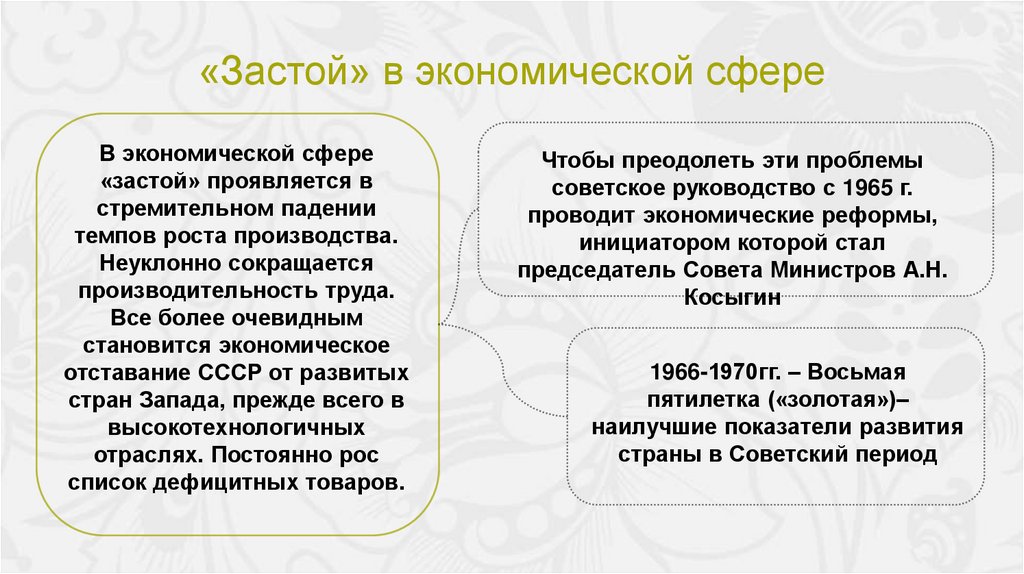 «Застой» в экономической сфере

В экономической сфере «застой» проявляется в стремительном падении темпов роста производства. Неуклонно сокращается производительность труда. Все более очевидным становится экономическое отставание СССР от развитых стран Запада, прежде всего в высокотехнологичных отраслях. Постоянно рос список дефицитных товаров.

Чтобы преодолеть эти проблемы советское руководство с 1965 г. проводит экономические реформы, инициатором которой стал председатель Совета Министров А.Н. Косыгин

1966-1970гг. – Восьмая пятилетка («золотая»)– наилучшие показатели развития страны в Советский период